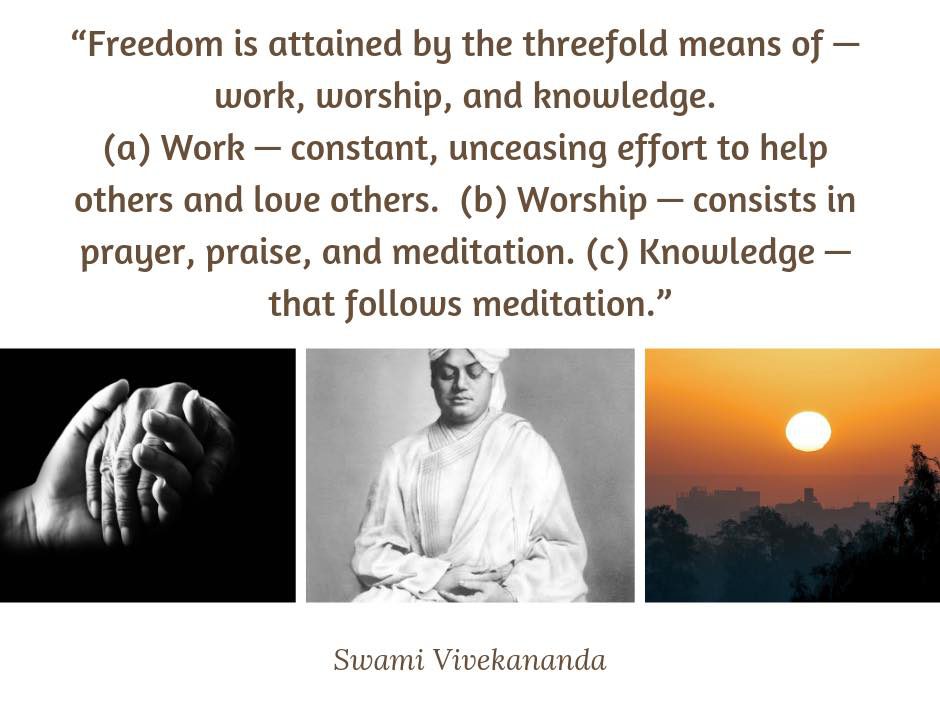 “Freedom is attained by the threefold means of — work, worship, and knowledge.
(a) Work — constant, unceasing effort to help others and love others. (b) Worship — consists in prayer, praise, and meditation. (c) Knowledge — that follows meditation.”

Swami Vivekananda